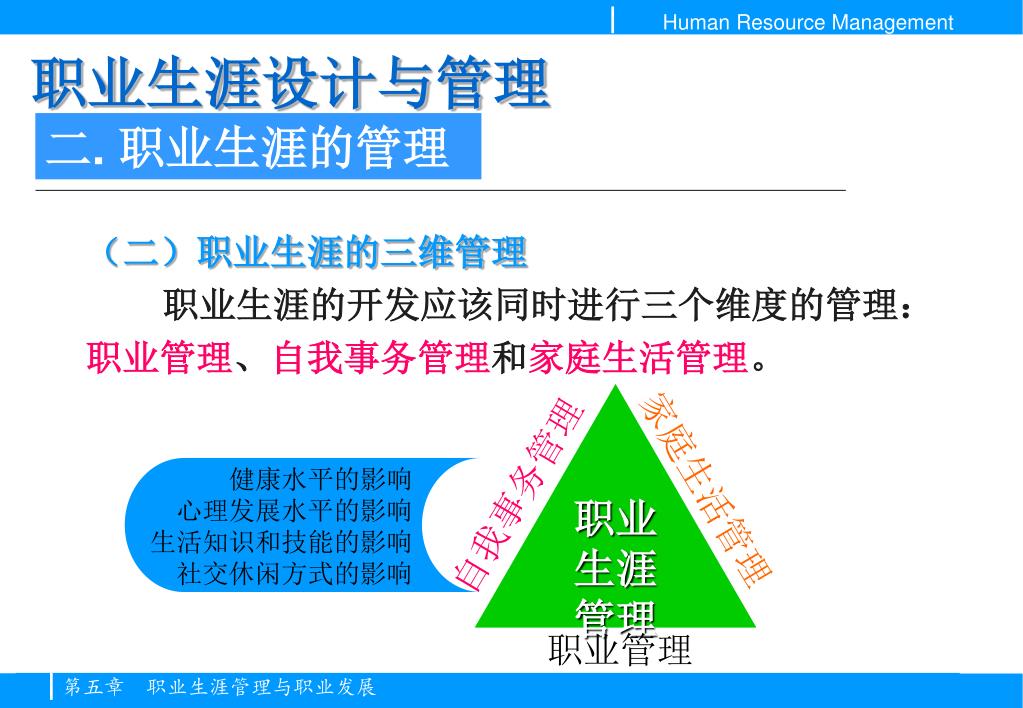 Human Resource Management

职业生涯设计与管理

二. 职业生涯的管理

（二）职业生涯的三维管理

职业生涯的开发应该同时进行三个维度的管理：职业管理、自我事务管理和家庭生活管理。

健康水平的影响
心理发展水平的影响
生活知识和技能的影响
社交休闲方式的影响

自我事务管理

家庭生活管理

职业生涯管理

职业管理

第五章 职业生涯管理与职业发展